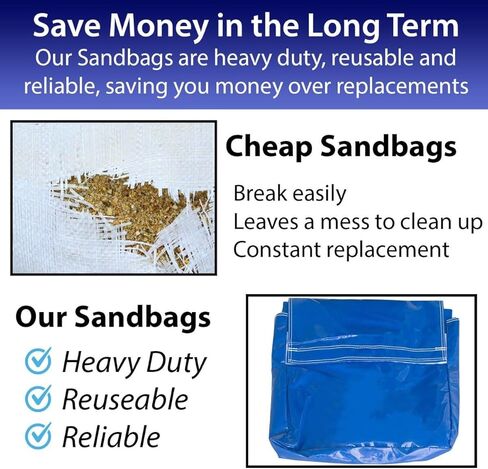 Save Money in the Long Term
Our Sandbags are heavy duty, reusable and reliable, saving you money over replacements

Cheap Sandbags

Break easily
Leaves a mess to clean up
Constant replacement

Our Sandbags

Heavy Duty
Reuseable
Reliable